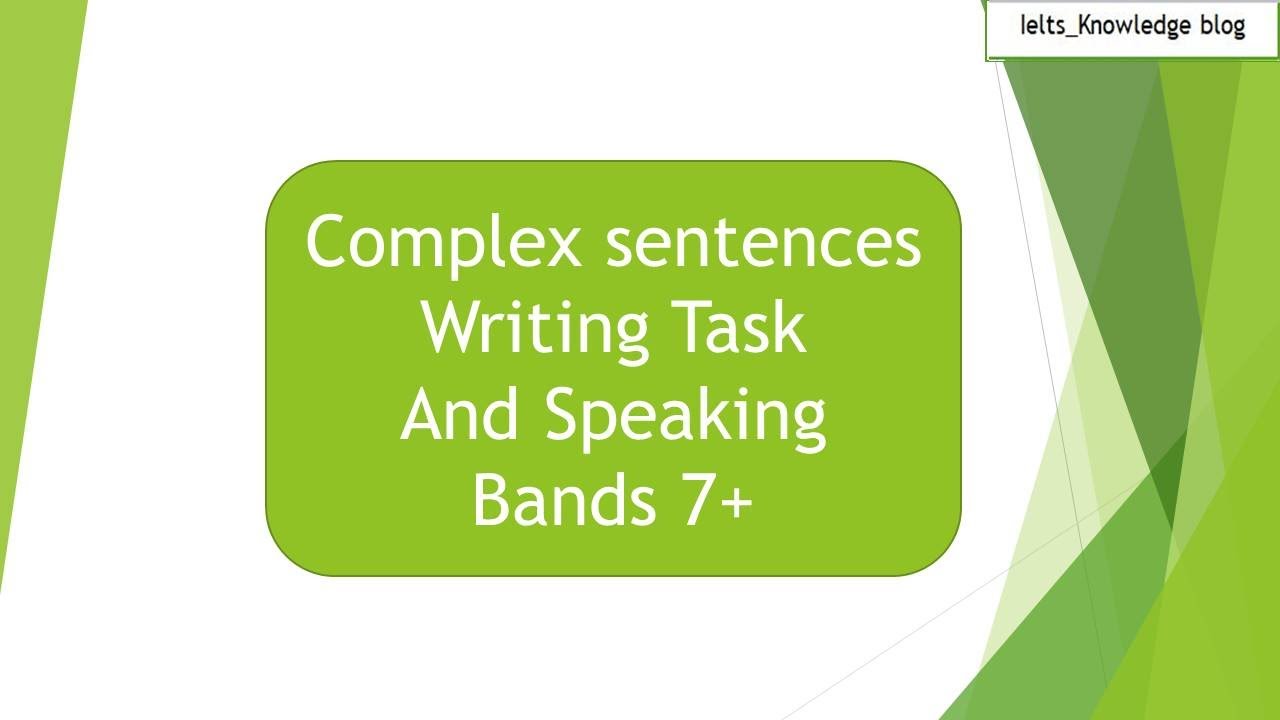 Ielts_Knowledge blog

Complex sentences
Writing Task
And Speaking
Bands 7+